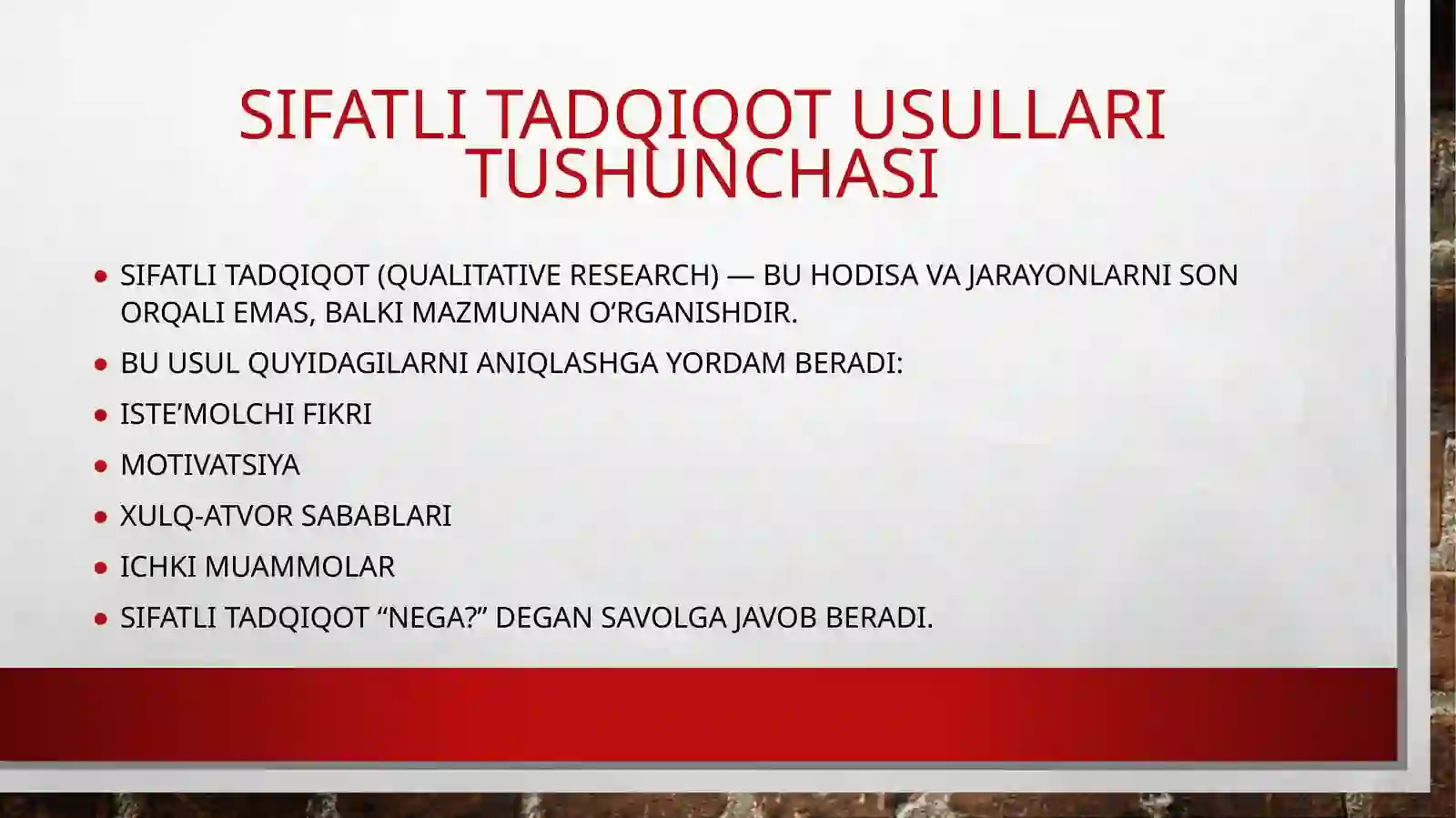 SIFATLI TADQIQOT USULLARI TUSHUNCHASI

• SIFATLI TADQIQOT (QUALITATIVE RESEARCH) — BU HODISA VA JARAYONLARNI SON ORQALI EMAS, BALKI MAZMUNAN O‘RGANISHDIR.
• BU USUL QUYIDAGILARNI ANIQLASHGA YORDAM BERADI:
• ISTE’MOLCHI FIKRI
• MOTIVATSIYA
• XULQ-ATVOR SABABLARI
• ICHKI MUAMMOLAR
• SIFATLI TADQIQOT “NEGA?” DEGAN SAVOLGA JAVOB BERADI.